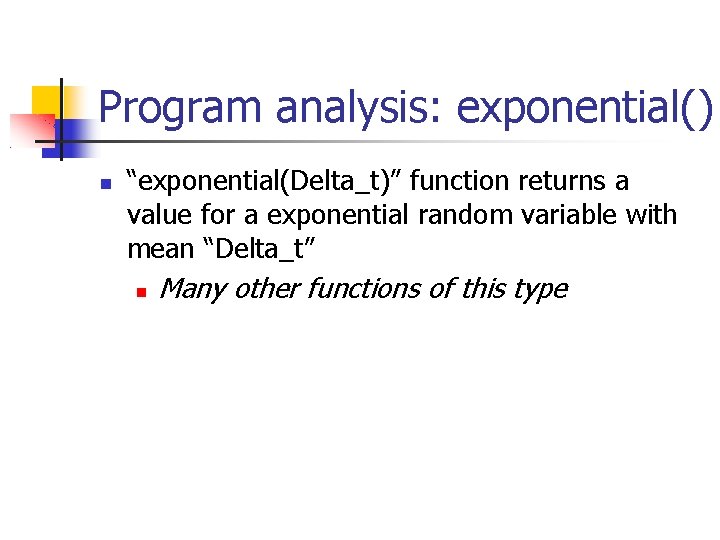 Program analysis: exponential()

“exponential(Delta_t)” function returns a value for a exponential random variable with mean “Delta_t”

Many other functions of this type